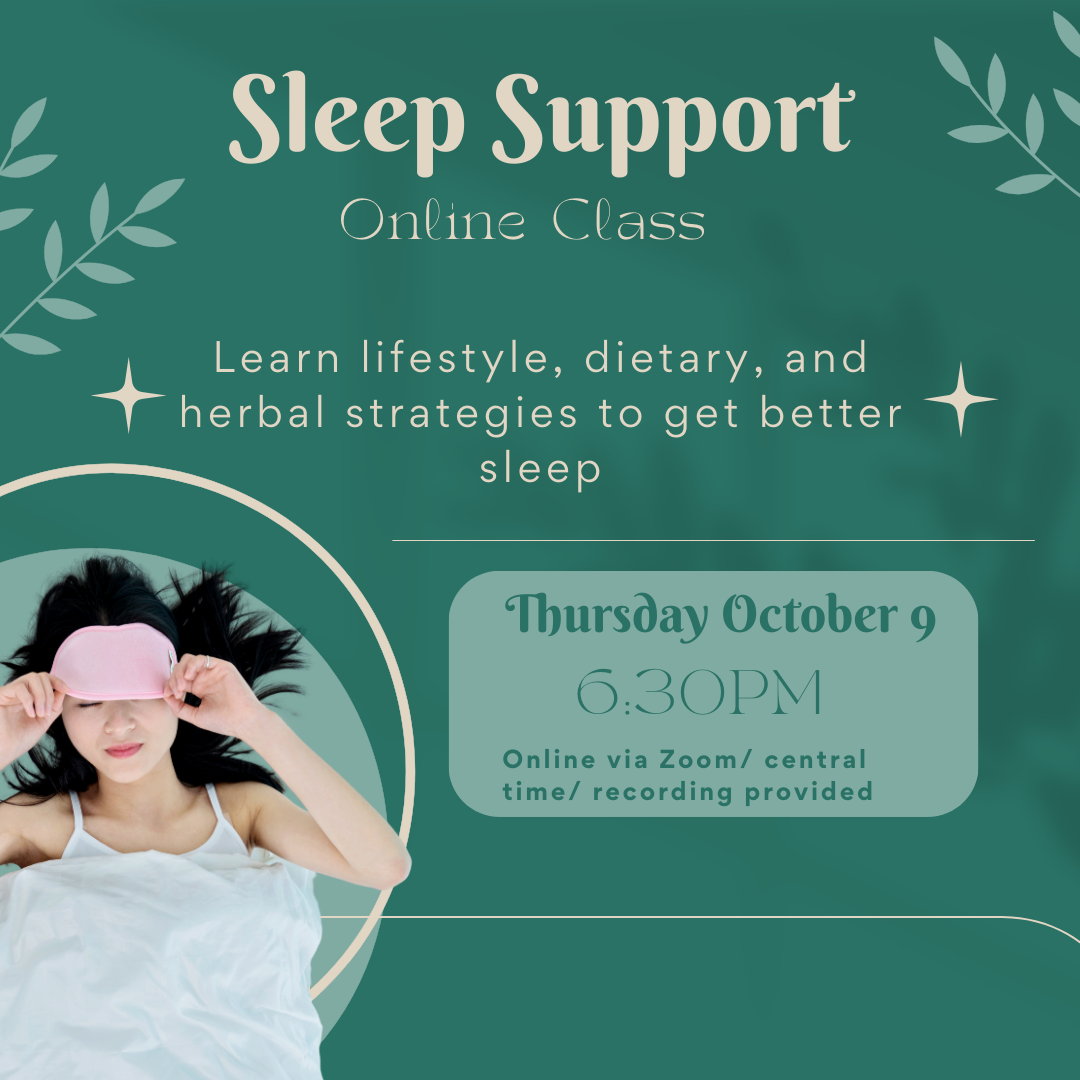 Sleep Support
Online Class

Learn lifestyle, dietary, and herbal strategies to get better sleep

Thursday October 9
6:30PM
Online via Zoom/ central time/ recording provided